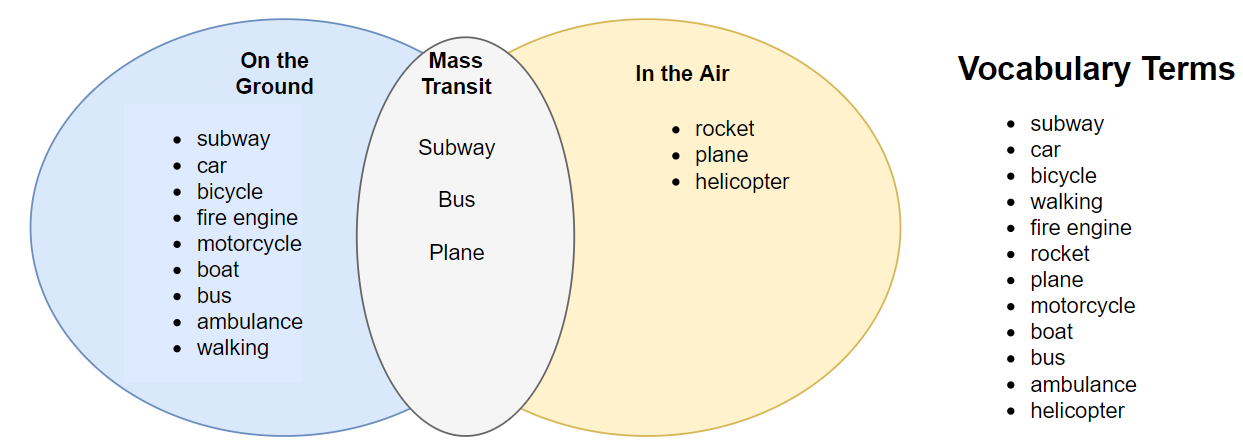 On the Ground

- subway
- car
- bicycle
- fire engine
- motorcycle
- boat
- bus
- ambulance
- walking

Mass Transit

Subway

Bus

Plane

In the Air

- rocket
- plane
- helicopter

Vocabulary Terms

- subway
- car
- bicycle
- walking
- fire engine
- rocket
- plane
- motorcycle
- boat
- bus
- ambulance
- helicopter